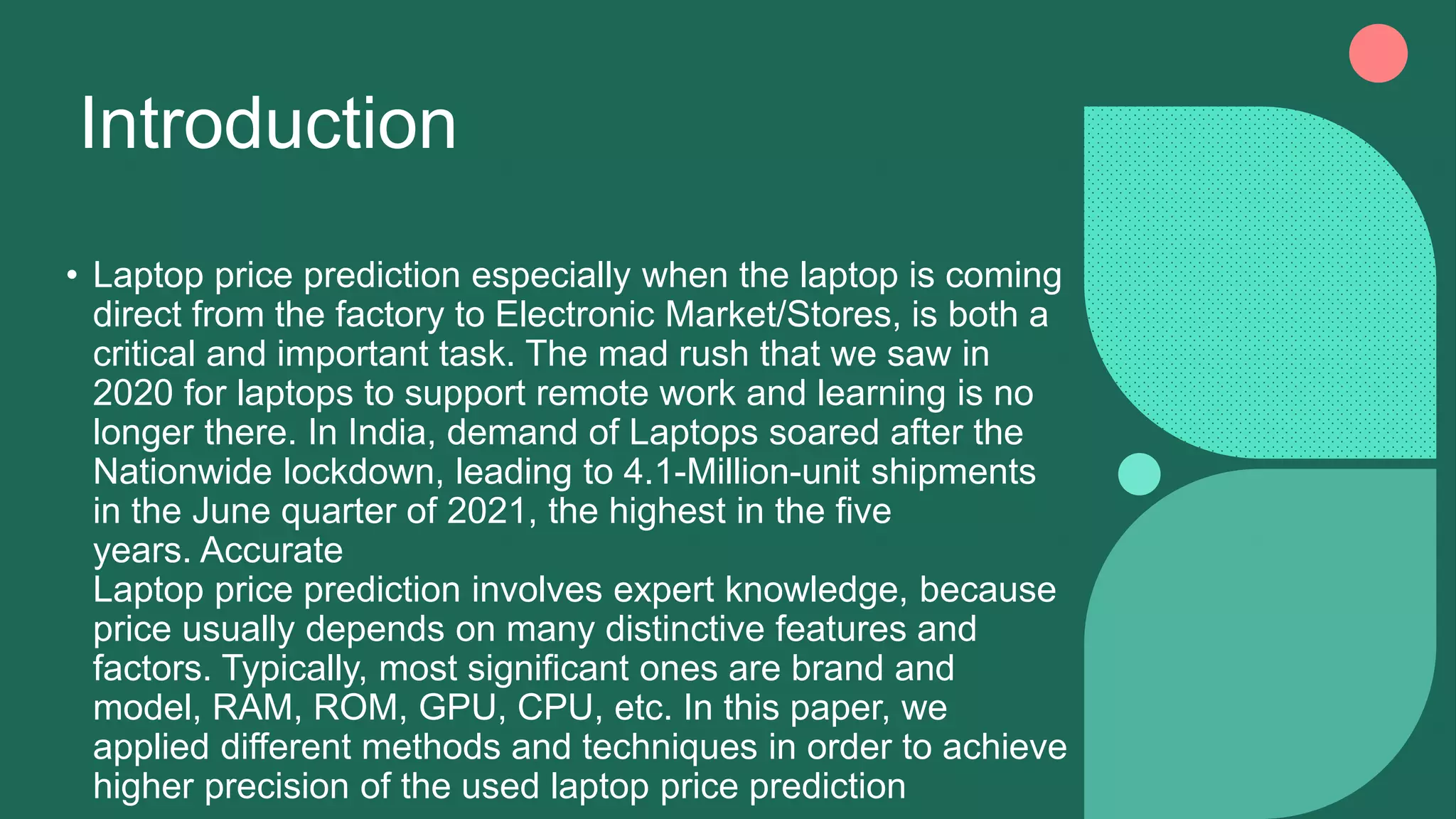 Introduction

• Laptop price prediction especially when the laptop is coming direct from the factory to Electronic Market/Stores, is both a critical and important task. The mad rush that we saw in 2020 for laptops to support remote work and learning is no longer there. In India, demand of Laptops soared after the Nationwide lockdown, leading to 4.1-Million-unit shipments in the June quarter of 2021, the highest in the five years. Accurate
Laptop price prediction involves expert knowledge, because price usually depends on many distinctive features and factors. Typically, most significant ones are brand and model, RAM, ROM, GPU, CPU, etc. In this paper, we applied different methods and techniques in order to achieve higher precision of the used laptop price prediction